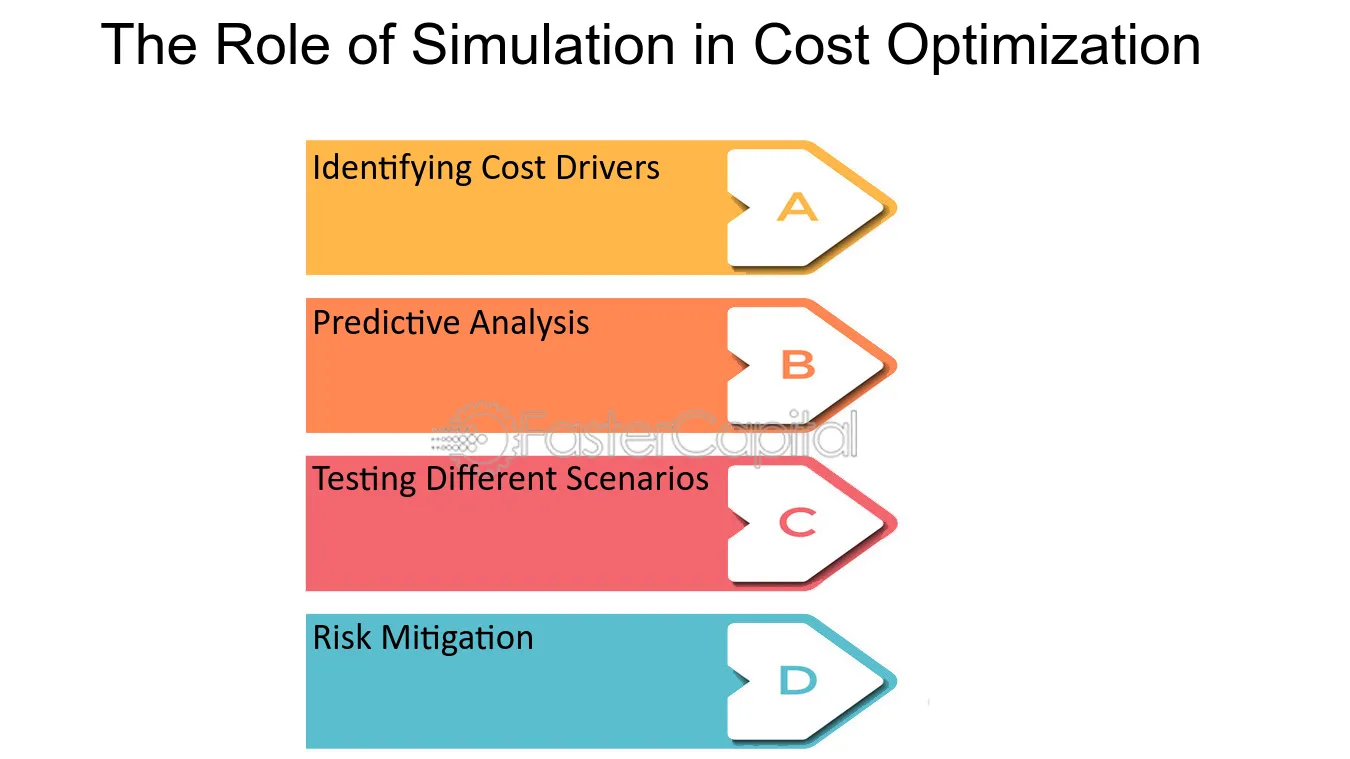 The Role of Simulation in Cost Optimization

Identifying Cost Drivers

A

Predictive Analysis

B

Testing Different Scenarios

C

Risk Mitigation

D

FasterCapital